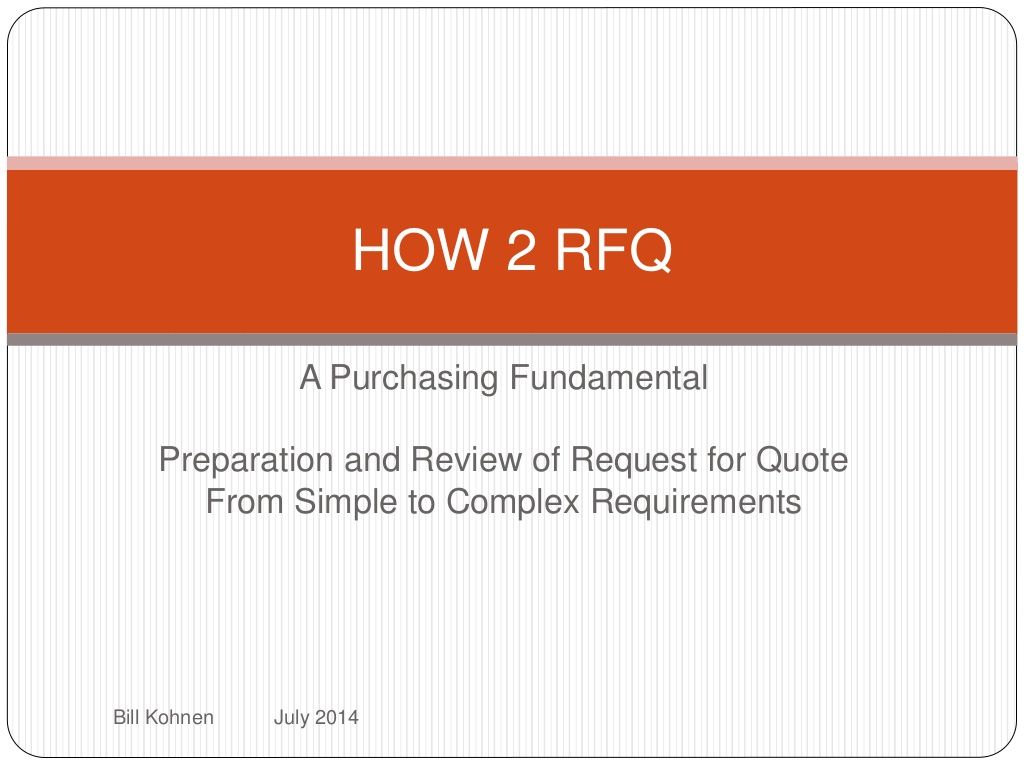 HOW 2 RFQ

A Purchasing Fundamental

Preparation and Review of Request for Quote
From Simple to Complex Requirements

Bill Kohnen July 2014